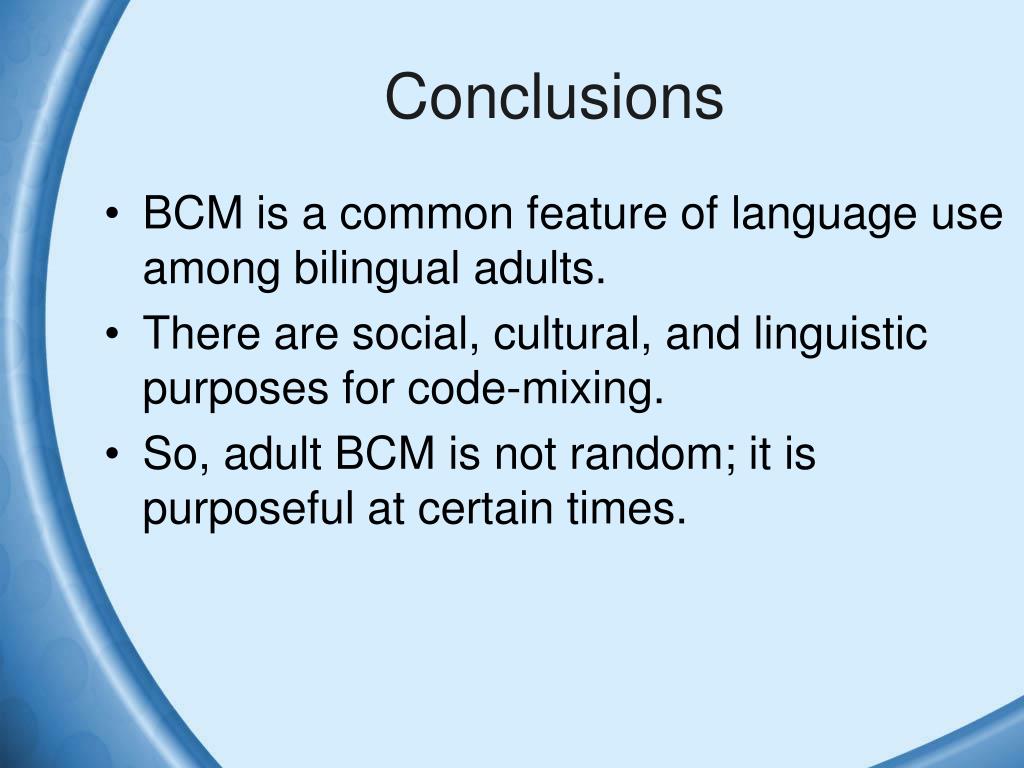 Conclusions

• BCM is a common feature of language use among bilingual adults.
• There are social, cultural, and linguistic purposes for code-mixing.
• So, adult BCM is not random; it is purposeful at certain times.